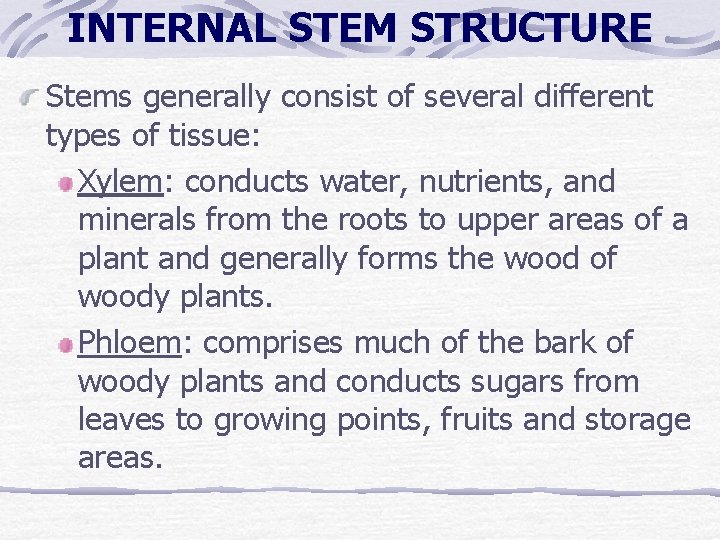 INTERNAL STEM STRUCTURE

Stems generally consist of several different types of tissue:

Xylem: conducts water, nutrients, and minerals from the roots to upper areas of a plant and generally forms the wood of woody plants.

Phloem: comprises much of the bark of woody plants and conducts sugars from leaves to growing points, fruits and storage areas.